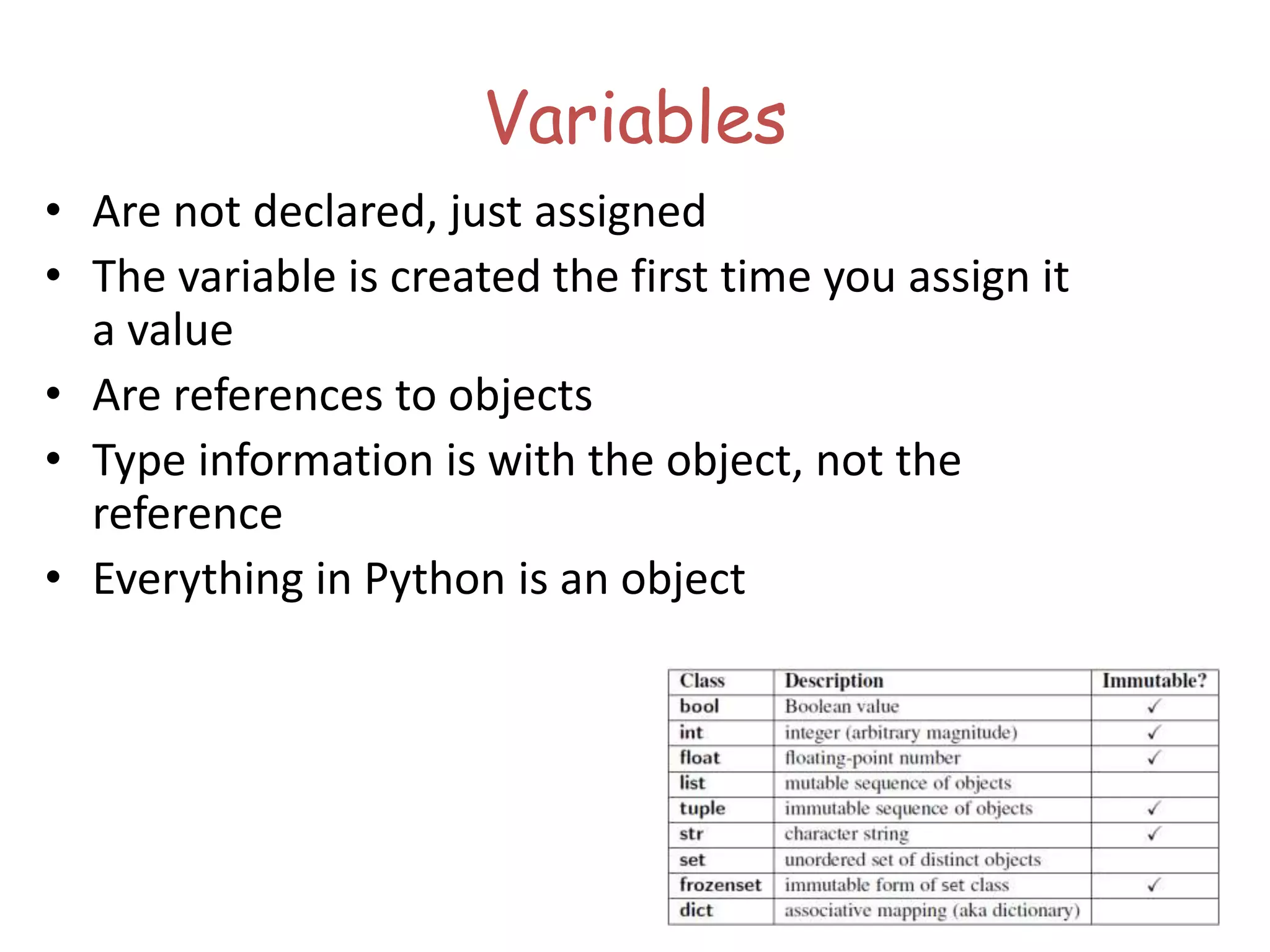 Variables

• Are not declared, just assigned
• The variable is created the first time you assign it a value
• Are references to objects
• Type information is with the object, not the reference
• Everything in Python is an object

| Class | Description | Immutable? |
|---|---|---|
| bool | Boolean value | ✓ |
| int | integer (arbitrary magnitude) | ✓ |
| float | floating-point number | ✓ |
| list | mutable sequence of objects | |
| tuple | immutable sequence of objects | ✓ |
| str | character string | ✓ |
| set | unordered set of distinct objects | |
| frozenset | immutable form of set class | ✓ |
| dict | associative mapping (aka dictionary) | |